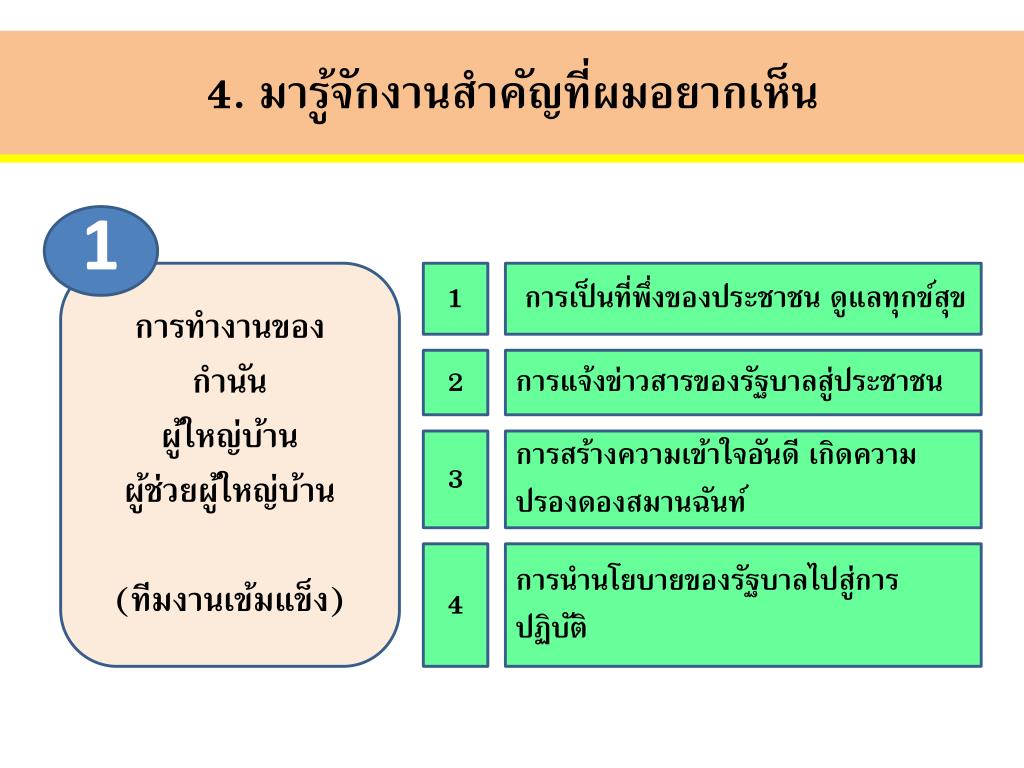 4. มารู้จักงานสำคัญที่ผมอยากเห็น

1

การทำงานของ
กำนัน
ผู้ใหญ่บ้าน
ผู้ช่วยผู้ใหญ่บ้าน

(ทีมงานเข้มแข็ง)

1 การเป็นที่พึ่งของประชาชน ดูแลทุกข์สุข

2 การแจ้งข่าวสารของรัฐบาลสู่ประชาชน

3 การสร้างความเข้าใจอันดี เกิดความปรองดองสมานฉันท์

4 การนำนโยบายของรัฐบาลไปสู่การปฏิบัติ